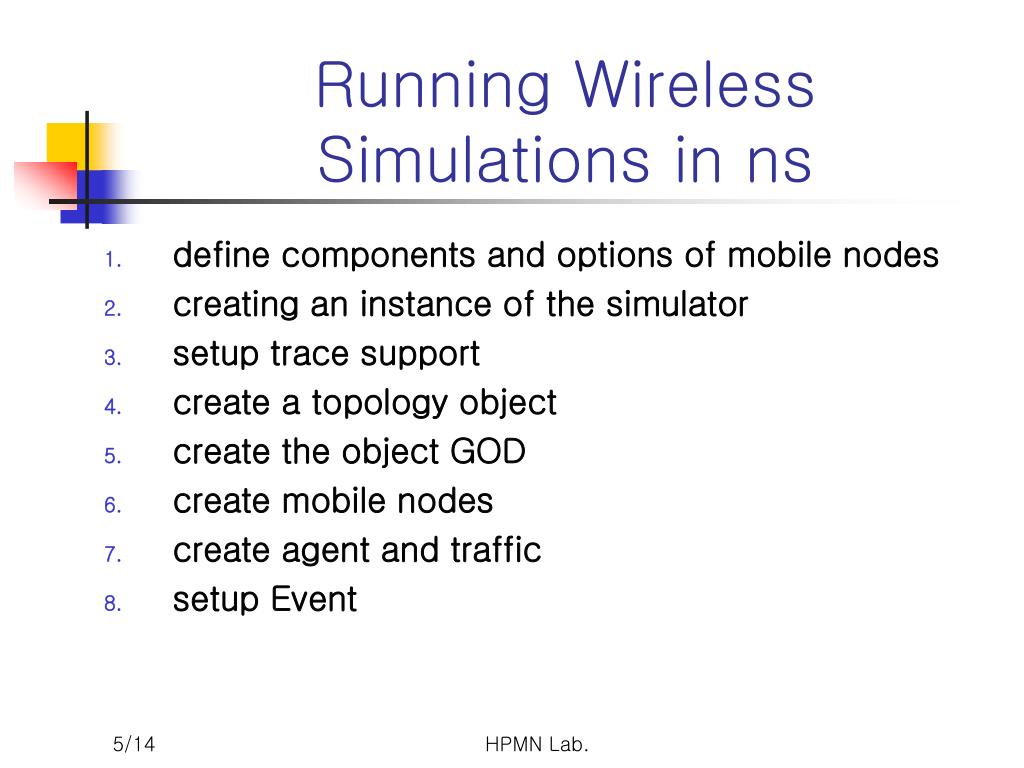 Running Wireless Simulations in ns

1. define components and options of mobile nodes
2. creating an instance of the simulator
3. setup trace support
4. create a topology object
5. create the object GOD
6. create mobile nodes
7. create agent and traffic
8. setup Event

5/14

HPMN Lab.